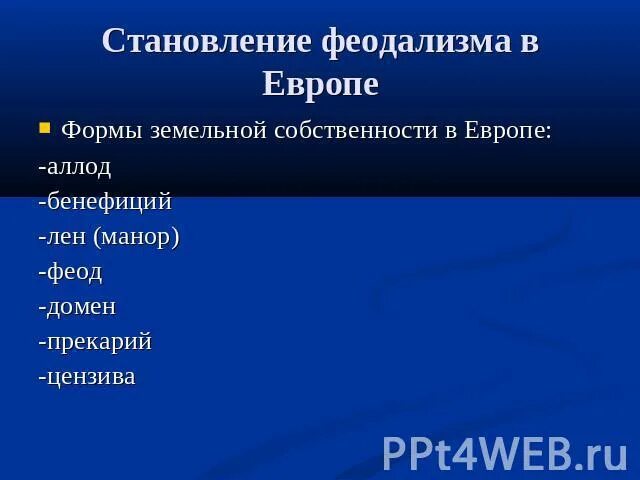 Становление феодализма в Европе

Формы земельной собственности в Европе:
-аллод
-бенефиций
-лен (манор)
-феод
-домен
-прекарий
-цензива

PPt4WEB.ru